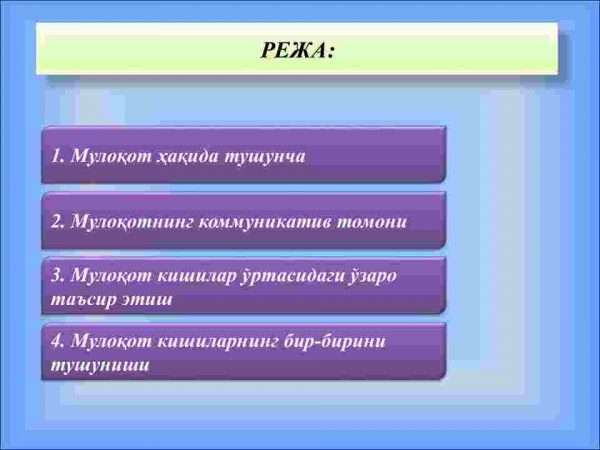 РЕЖА:

1. Мулоқот ҳақида тушунча

2. Мулоқотнинг коммуникатив томони

3. Мулоқот кишилар ўртасидаги ўзаро таъсир этиш

4. Мулоқот кишиларнинг бир-бирини тушуниши